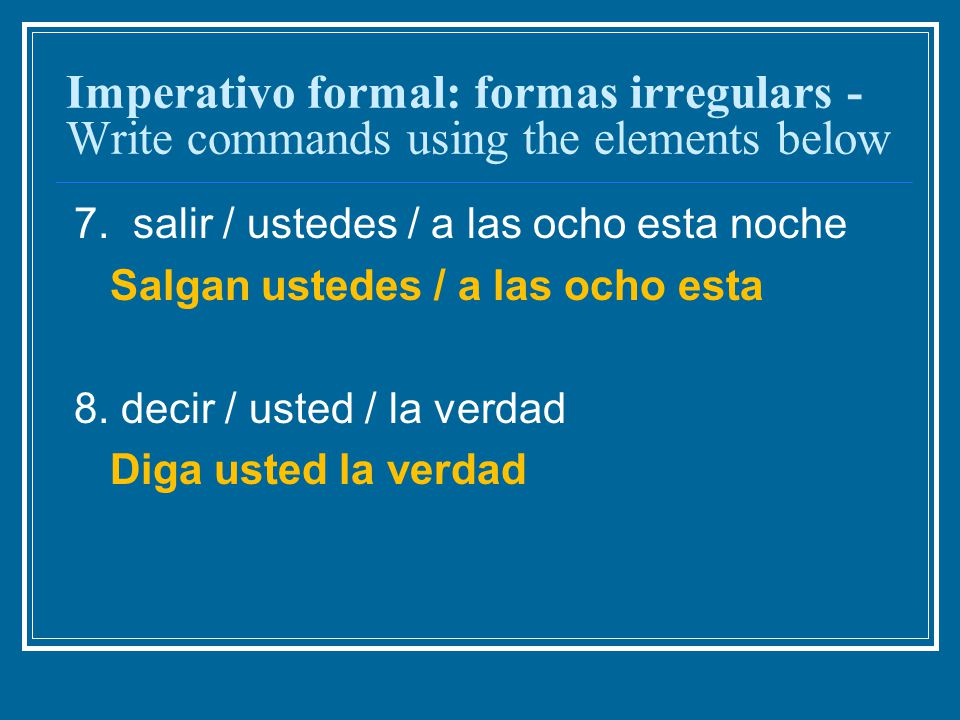 Imperativo formal: formas irregulars - Write commands using the elements below

7. salir / ustedes / a las ocho esta noche

Salgan ustedes / a las ocho esta

8. decir / usted / la verdad

Diga usted la verdad